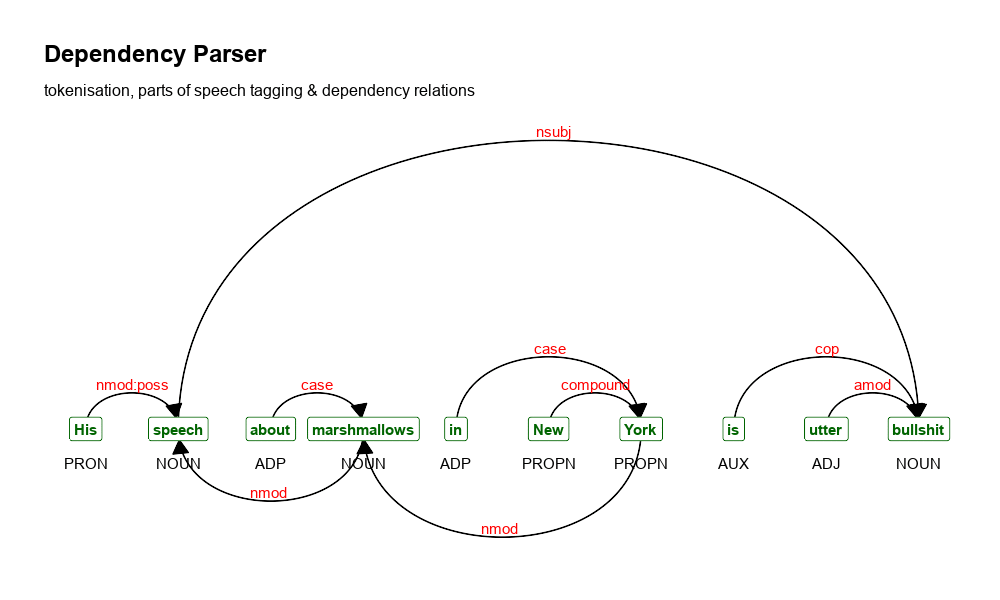 Dependency Parser

tokenisation, parts of speech tagging & dependency relations

nsubj

case

cop

nmod:poss

case

compound

amod

His speech about marshmallows in New York is utter bullshit

PRON NOUN ADP NOUN ADP PROPN PROPN AUX ADJ NOUN

nmod

nmod